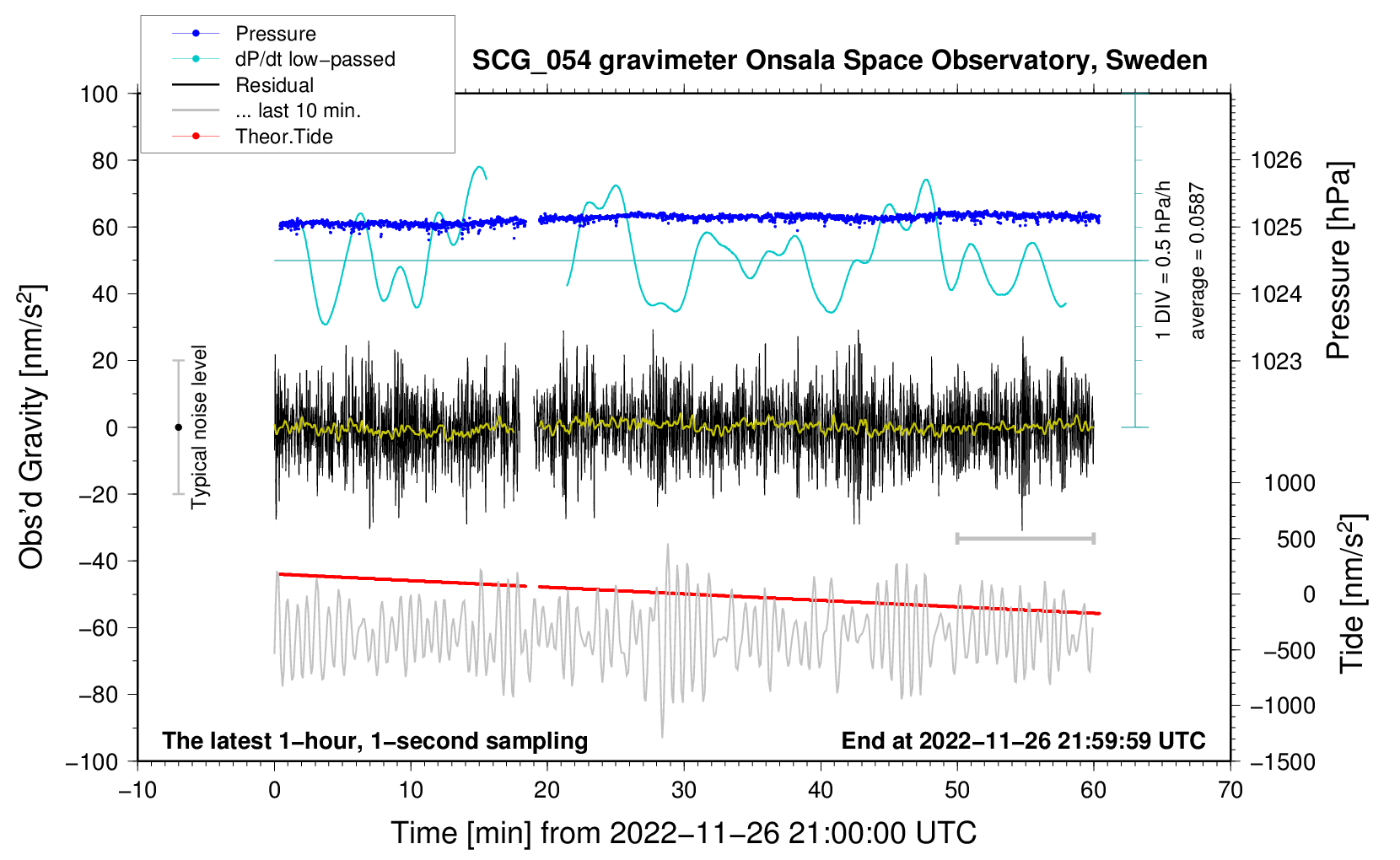 Pressure
dP/dt low−passed
Residual
... last 10 min.
Theor.Tide

SCG_054 gravimeter Onsala Space Observatory, Sweden

100
80
60
40
20
0
−20
−40
−60
−80
−100

Obs'd Gravity [nm/s$^2$]

Typical noise level

1 DIV = 0.5 hPa/h
average = 0.0587

1026
1025
1024
1023

Pressure [hPa]

1000
500
0
−500
−1000
−1500

Tide [nm/s$^2$]

The latest 1−hour, 1−second sampling

End at 2022−11−26 21:59:59 UTC

−10
0
10
20
30
40
50
60
70

Time [min] from 2022−11−26 21:00:00 UTC